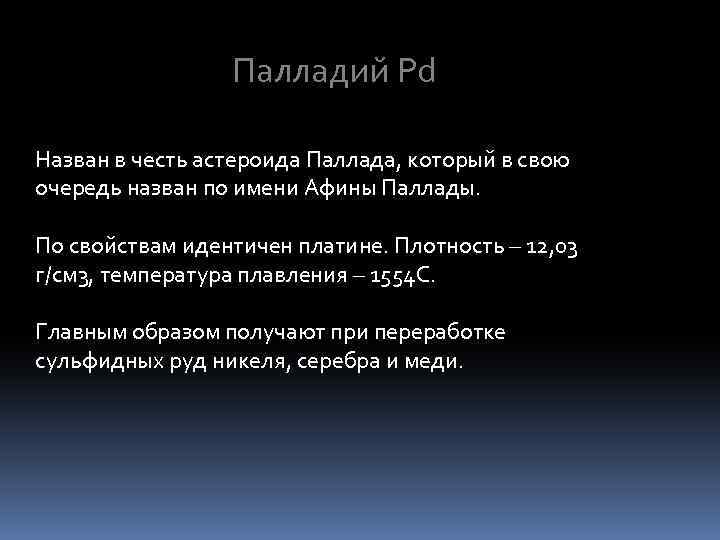 Палладий Pd

Назван в честь астероида Паллада, который в свою очередь назван по имени Афины Паллады.

По свойствам идентичен платине. Плотность – 12,03 г/см3, температура плавления – 1554С.

Главным образом получают при переработке сульфидных руд никеля, серебра и меди.